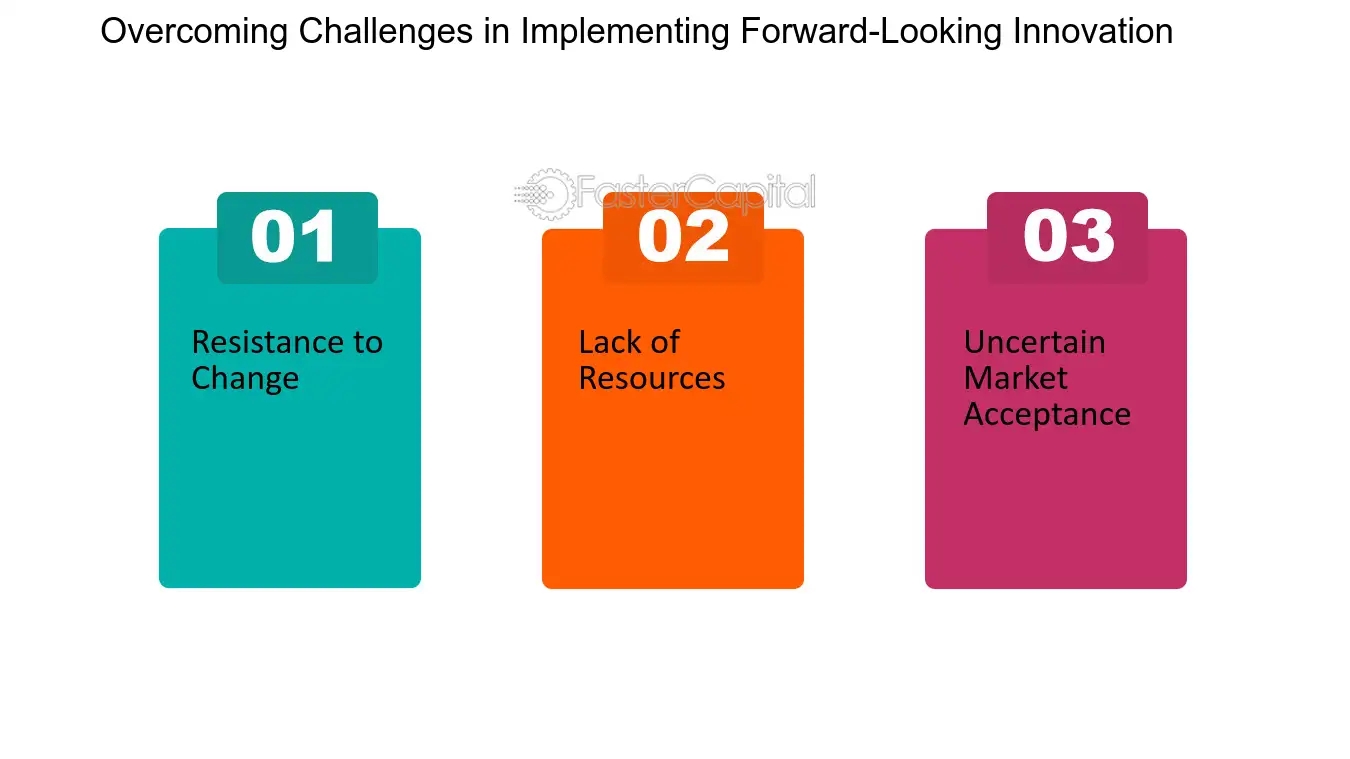 Overcoming Challenges in Implementing Forward-Looking Innovation

FasterCapital

01

Resistance to Change

02

Lack of Resources

03

Uncertain Market Acceptance